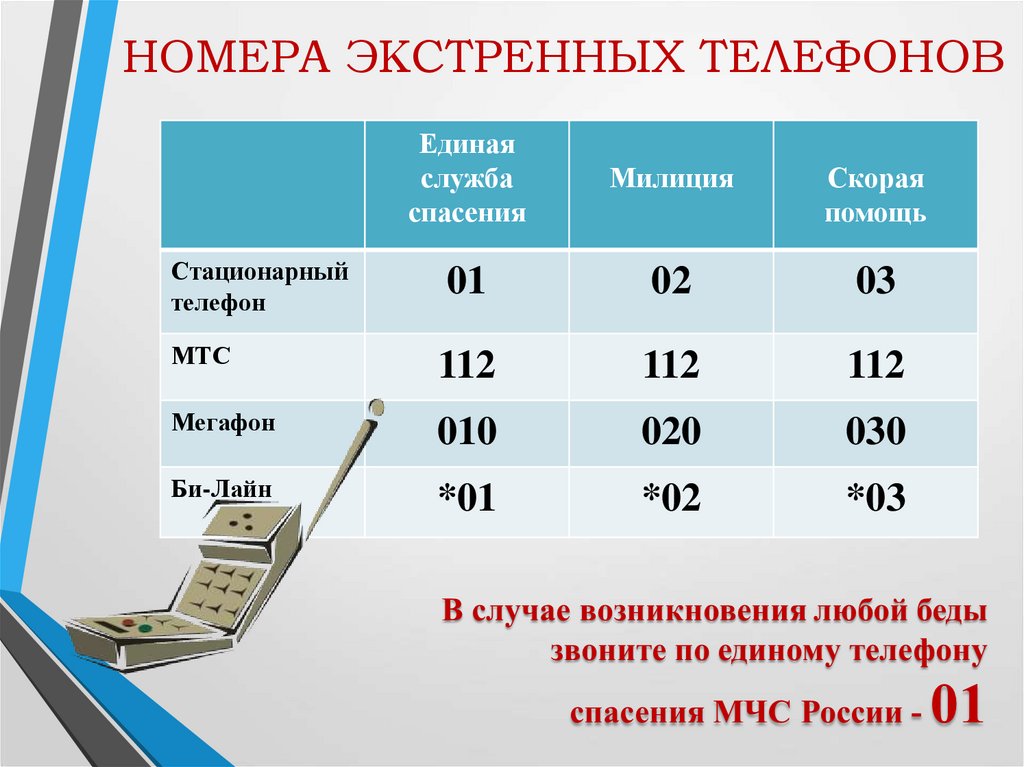 НОМЕРА ЭКСТРЕННЫХ ТЕЛЕФОНОВ

| | Единая служба спасения | Милиция | Скорая помощь |
|---|---|---|---|
| Стационарный телефон | 01 | 02 | 03 |
| МТС | 112 | 112 | 112 |
| Мегафон | 010 | 020 | 030 |
| Би-Лайн | *01 | *02 | *03 |

В случае возникновения любой беды звоните по единому телефону спасения МЧС России - 01